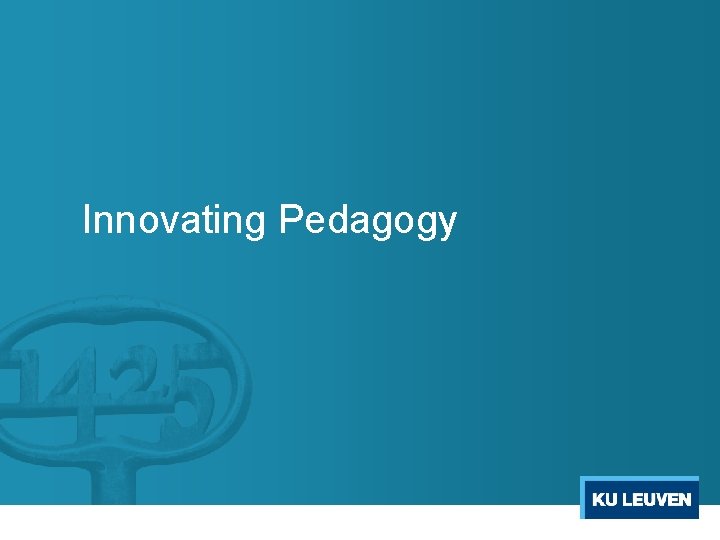 Innovating Pedagogy

1425

KU LEUVEN